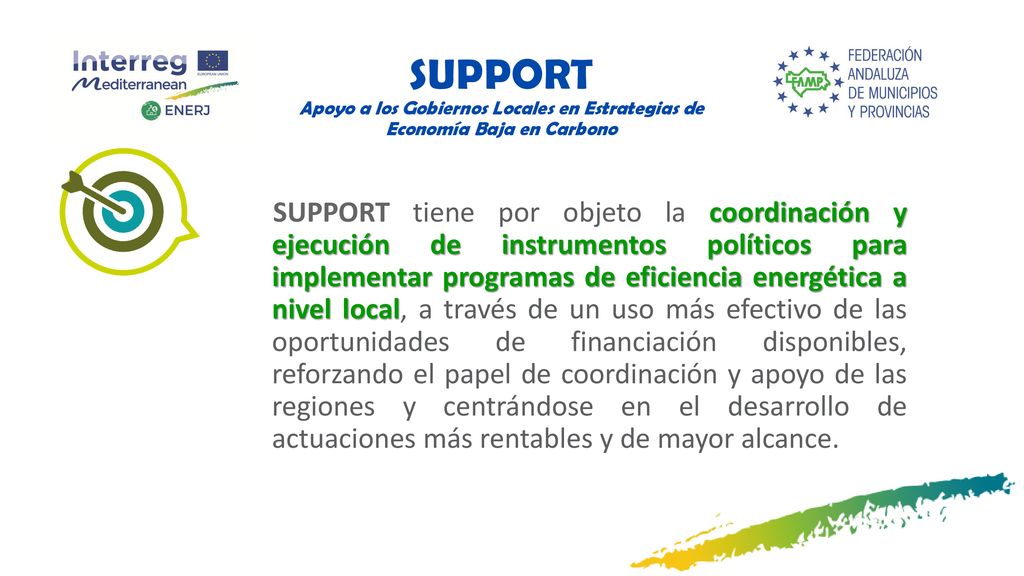 Interreg
EUROPEAN UNION
Mediterranean
ENERJ

SUPPORT
Apoyo a los Gobiernos Locales en Estrategias de Economía Baja en Carbono

FAMP
FEDERACIÓN ANDALUZA DE MUNICIPIOS Y PROVINCIAS

SUPPORT tiene por objeto la coordinación y ejecución de instrumentos políticos para implementar programas de eficiencia energética a nivel local, a través de un uso más efectivo de las oportunidades de financiación disponibles, reforzando el papel de coordinación y apoyo de las regiones y centrándose en el desarrollo de actuaciones más rentables y de mayor alcance.